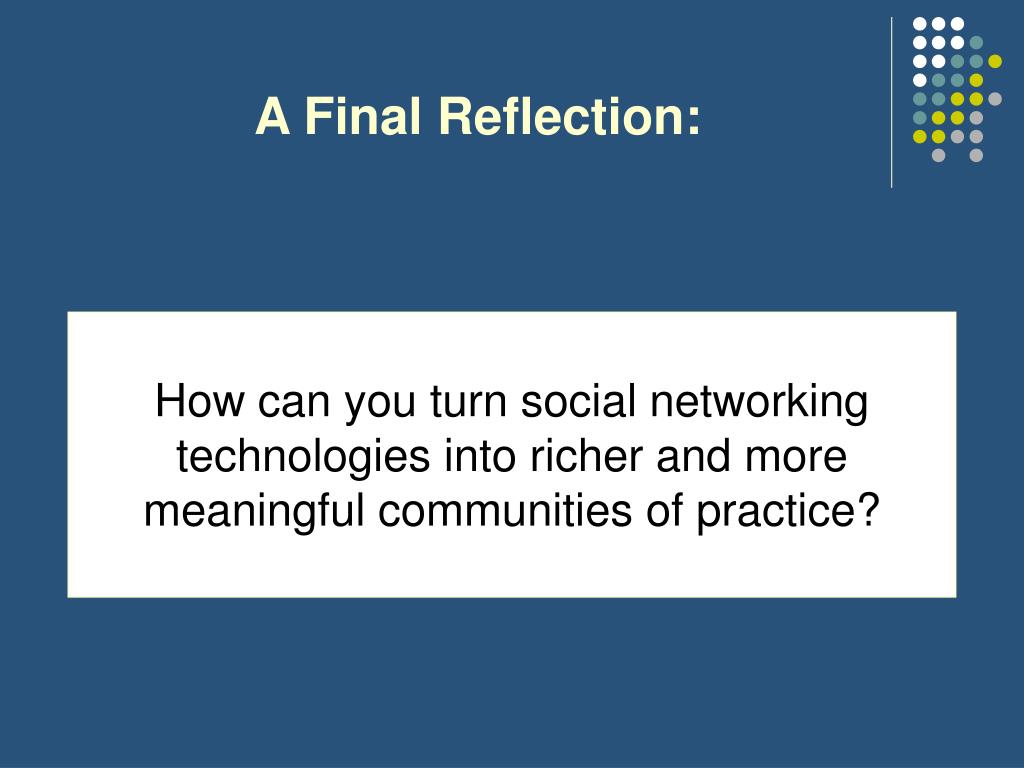 A Final Reflection:

How can you turn social networking technologies into richer and more meaningful communities of practice?